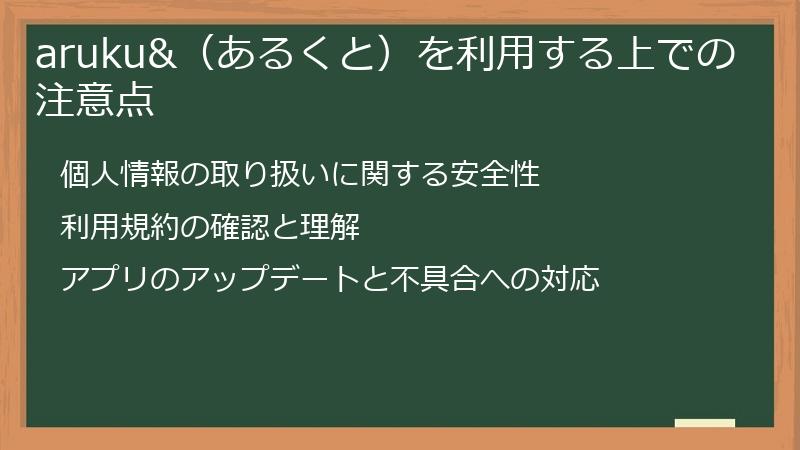 aruku&（あるくと）を利用する上での注意点

個人情報の取り扱いに関する安全性

利用規約の確認と理解

アプリのアップデートと不具合への対応